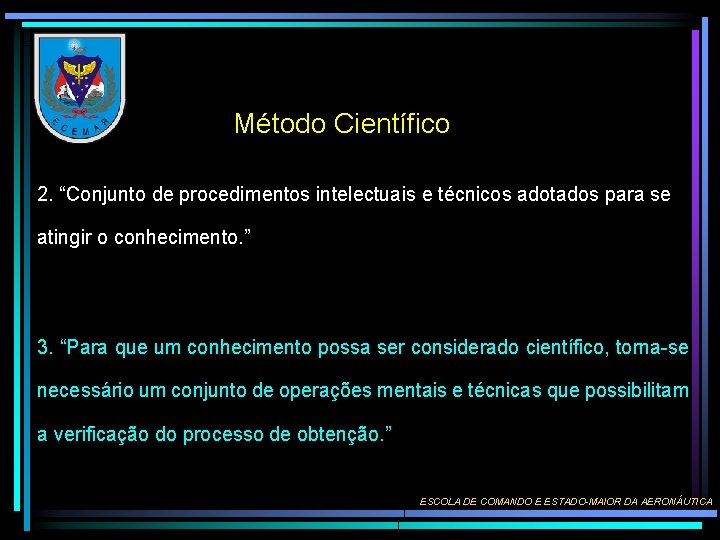 ECEMAR

Método Científico

2. “Conjunto de procedimentos intelectuais e técnicos adotados para se atingir o conhecimento.”

3. “Para que um conhecimento possa ser considerado científico, torna-se necessário um conjunto de operações mentais e técnicas que possibilitam a verificação do processo de obtenção.”

ESCOLA DE COMANDO E ESTADO-MAIOR DA AERONÁUTICA